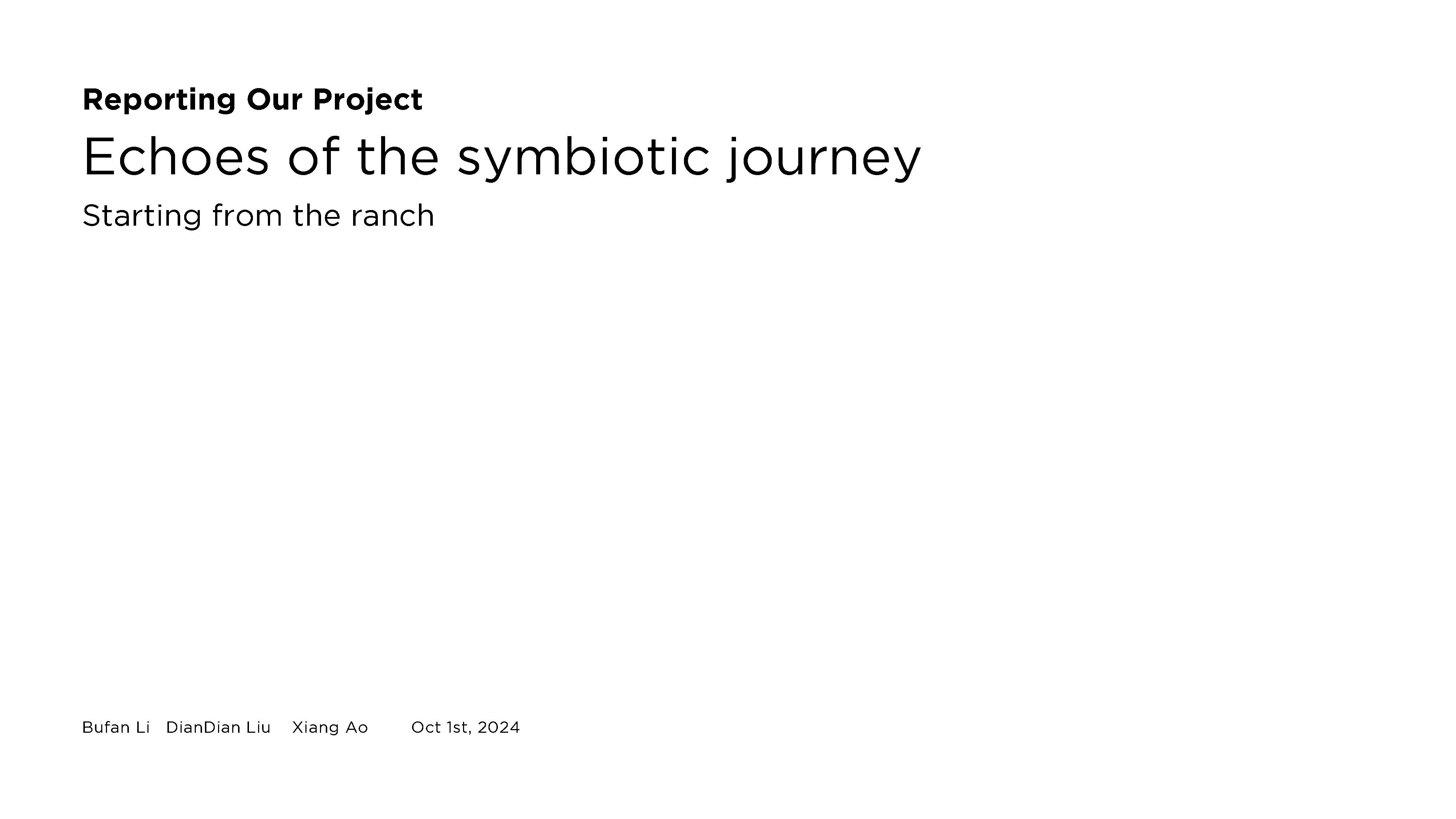 Reporting Our Project

Echoes of the symbiotic journey

Starting from the ranch

Bufan Li DianDian Liu Xiang Ao Oct 1st, 2024